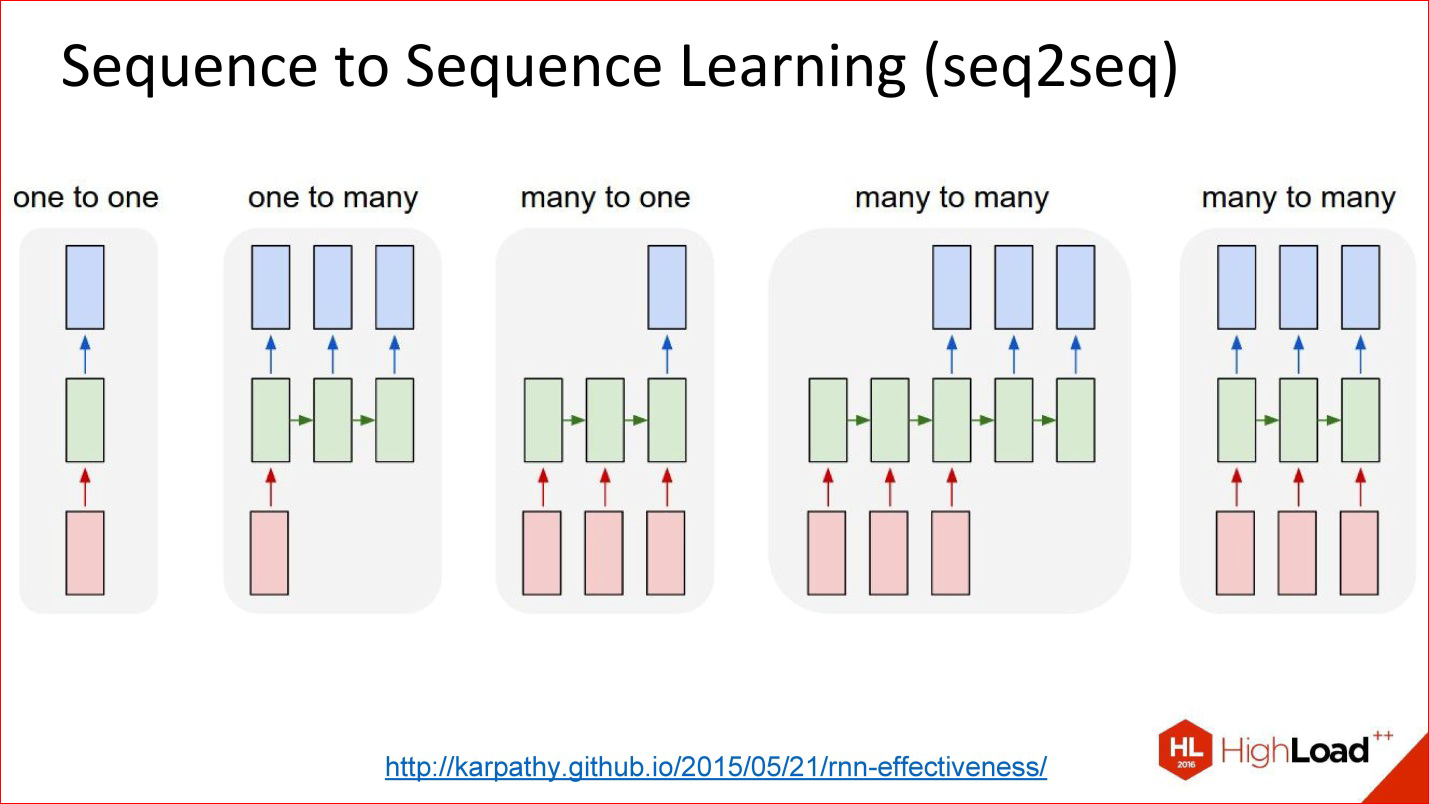 Sequence to Sequence Learning (seq2seq)

one to one

one to many

many to one

many to many

many to many

http://karpathy.github.io/2015/05/21/rnn-effectiveness/

HL 2016 HighLoad++